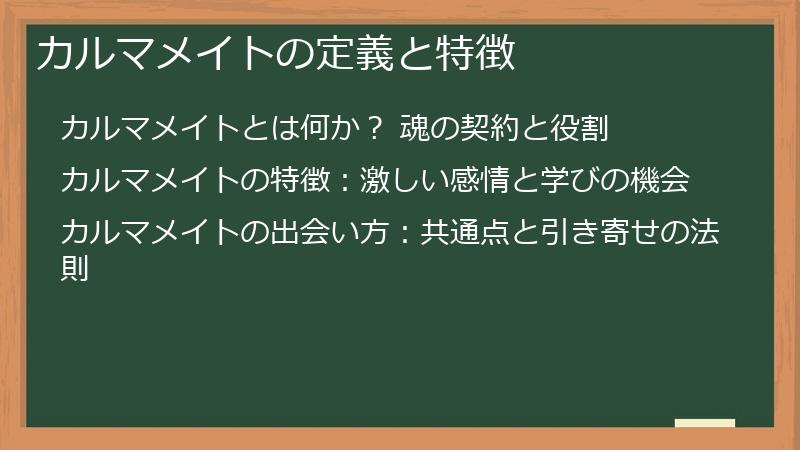 カルマメイトの定義と特徴

カルマメイトとは何か？ 魂の契約と役割

カルマメイトの特徴：激しい感情と学びの機会

カルマメイトの出会い方：共通点と引き寄せの法則